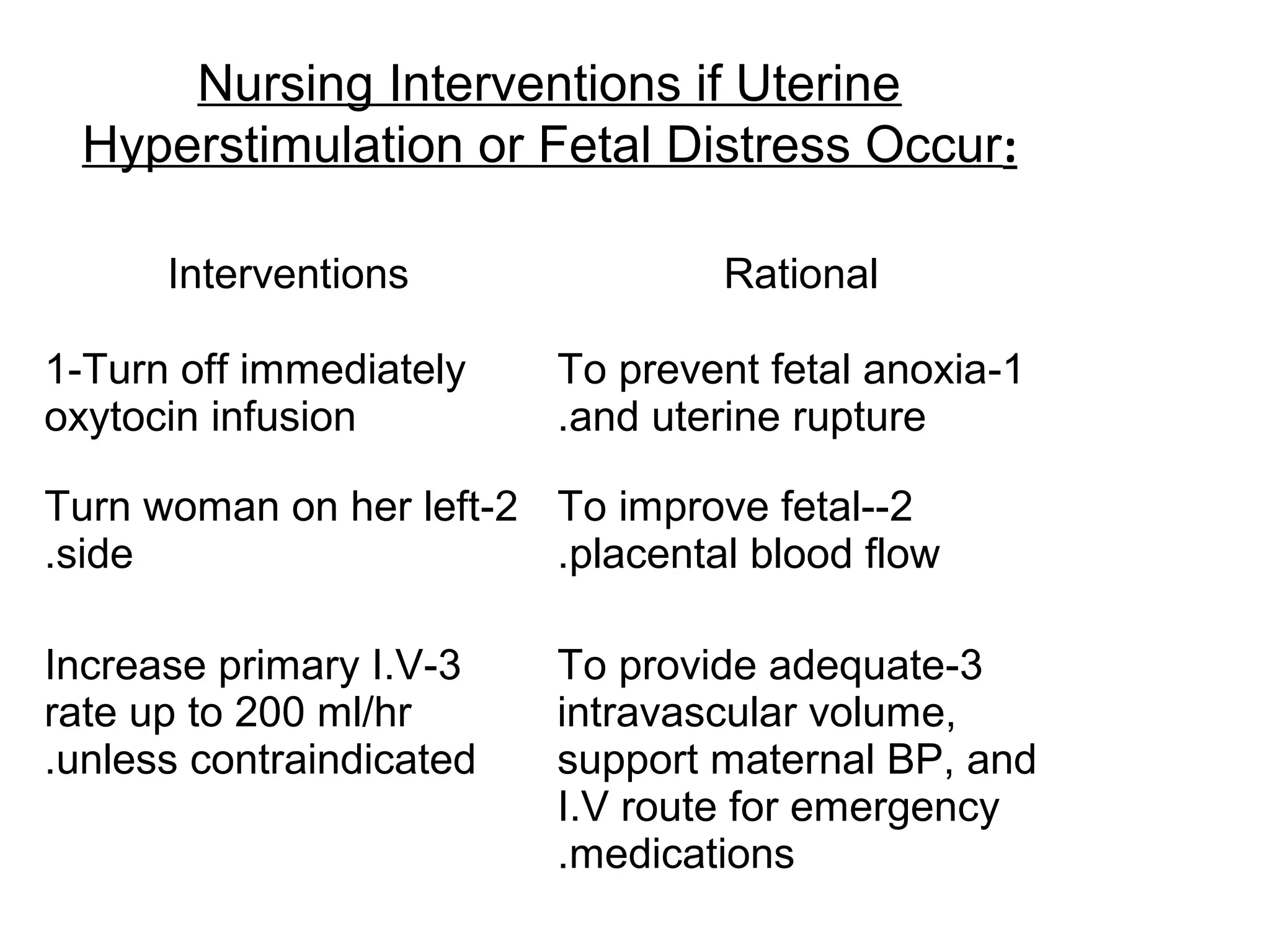 Nursing Interventions if Uterine Hyperstimulation or Fetal Distress Occur:

| Interventions | Rational |
|---|---|
| 1-Turn off immediately oxytocin infusion | To prevent fetal anoxia-1 .and uterine rupture |
| Turn woman on her left-2 .side | To improve fetal--2 .placental blood flow |
| Increase primary I.V-3 rate up to 200 ml/hr .unless contraindicated | To provide adequate-3 intravascular volume, support maternal BP, and I.V route for emergency .medications |